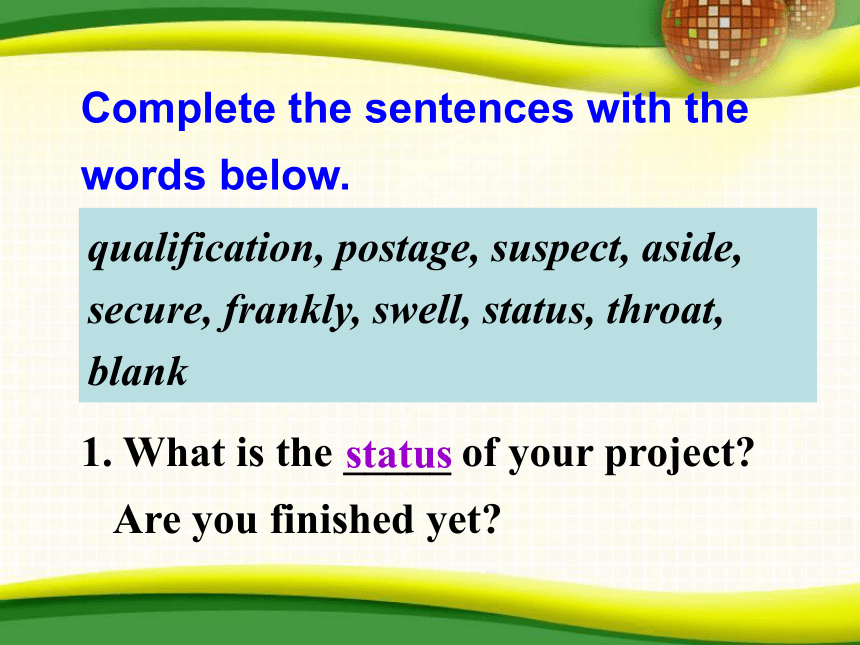 Complete the sentences with the words below.

qualification, postage, suspect, aside, secure, frankly, swell, status, throat, blank

1. What is the status of your project? Are you finished yet?